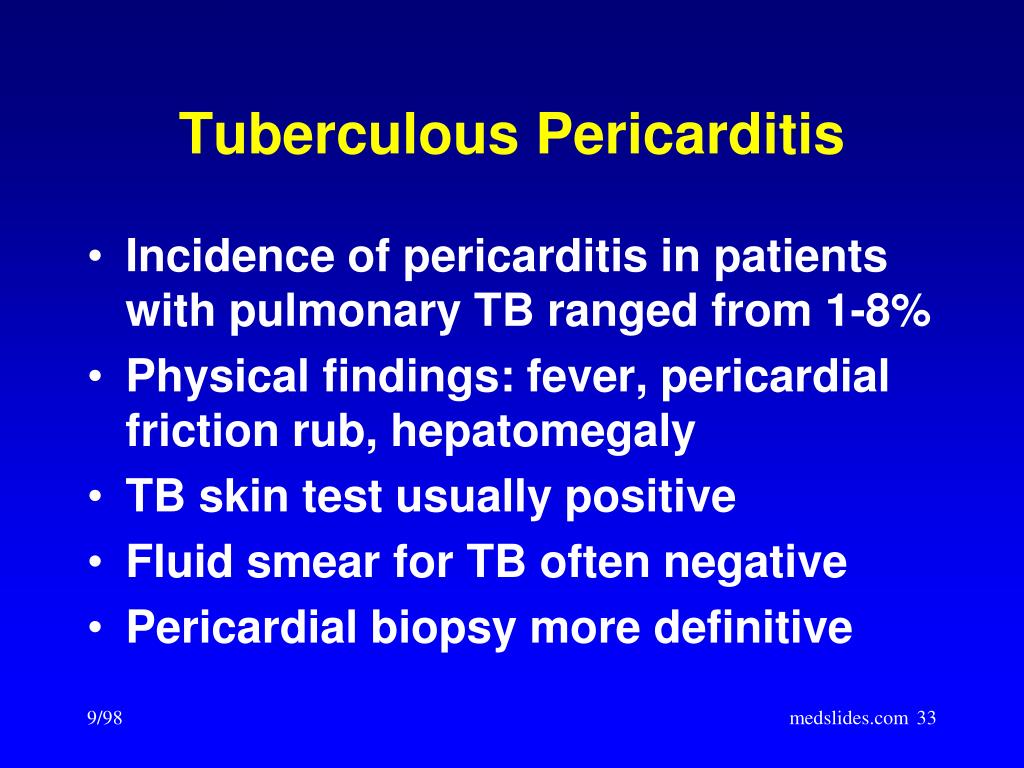 Tuberculous Pericarditis

• Incidence of pericarditis in patients with pulmonary TB ranged from 1-8%
• Physical findings: fever, pericardial friction rub, hepatomegaly
• TB skin test usually positive
• Fluid smear for TB often negative
• Pericardial biopsy more definitive

9/98

medslides.com 33